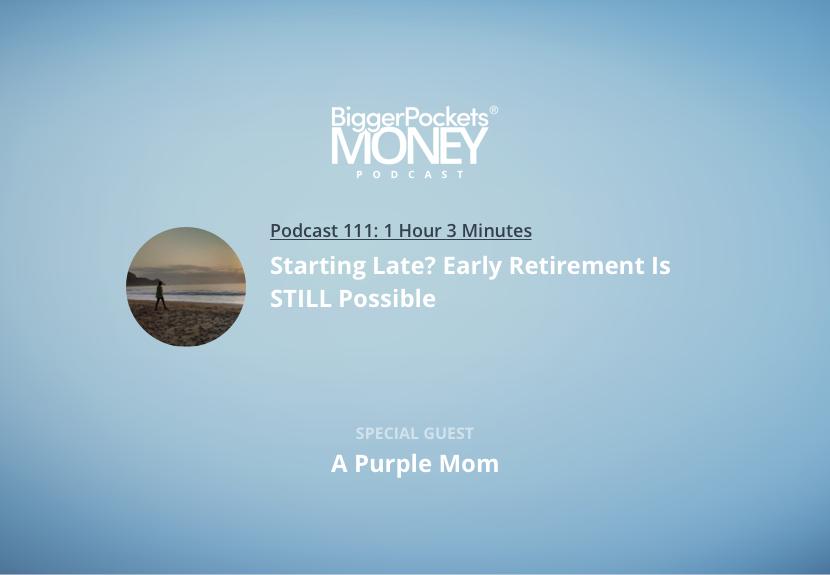 BiggerPockets®
MONEY
PODCAST

Podcast 111: 1 Hour 3 Minutes

Starting Late? Early Retirement Is STILL Possible

SPECIAL GUEST

A Purple Mom